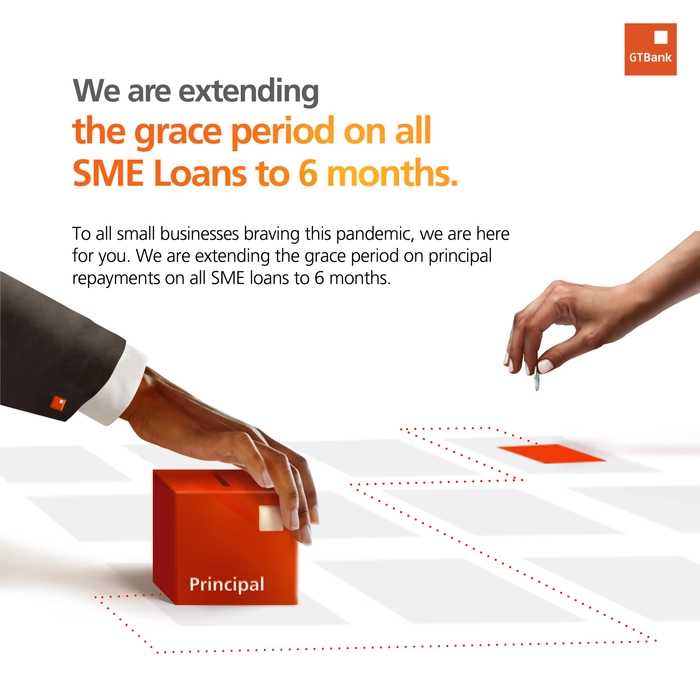 GTBank

We are extending
the grace period on all SME Loans to 6 months.

To all small businesses braving this pandemic, we are here for you. We are extending the grace period on principal repayments on all SME loans to 6 months.

Principal